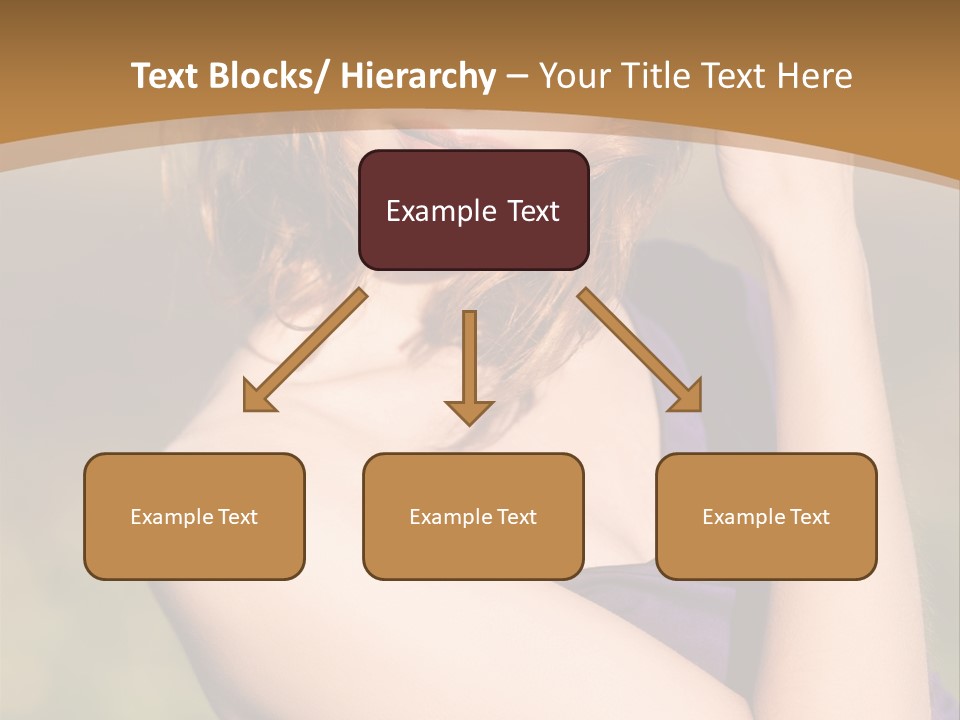 Text Blocks/ Hierarchy – Your Title Text Here

Example Text

Example Text

Example Text

Example Text